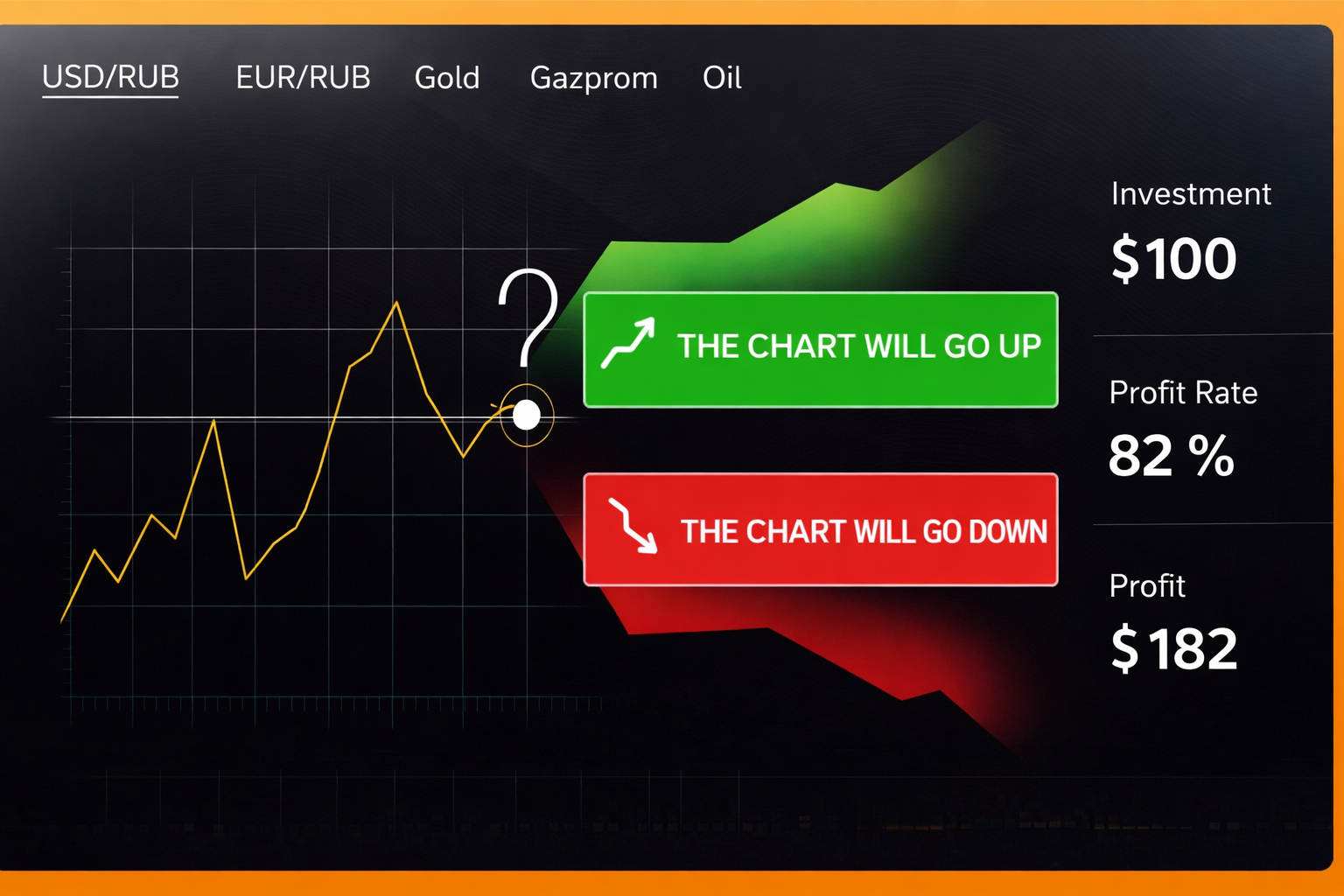 USD/RUB EUR/RUB Gold Gazprom Oil

?

THE CHART WILL GO UP

THE CHART WILL GO DOWN

Investment
$100

Profit Rate
82 %

Profit
$182